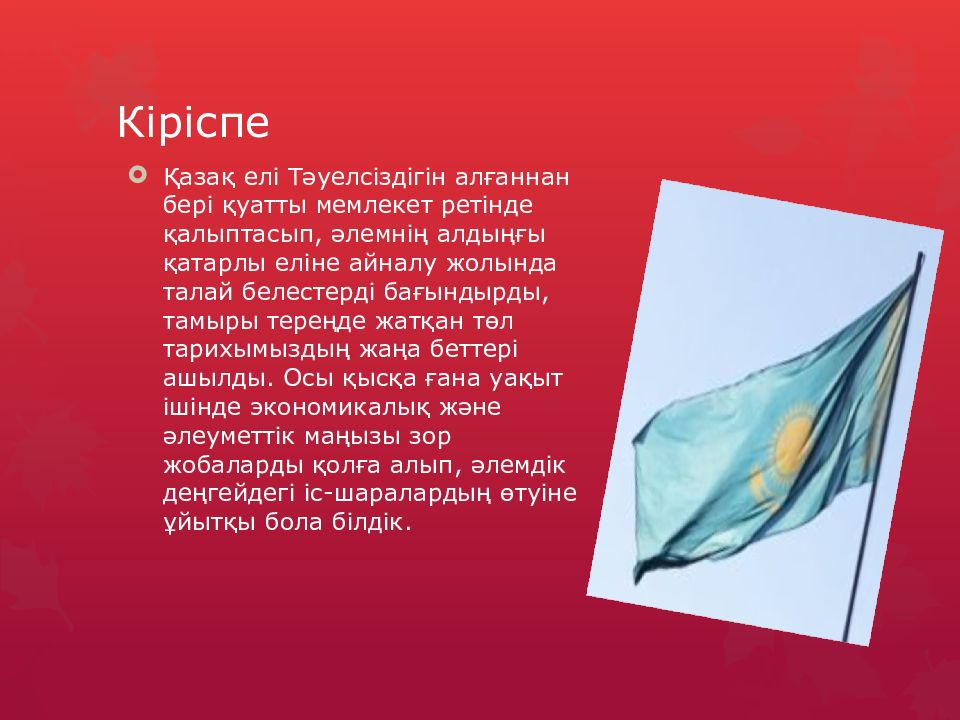 Кіріспе

Қазақ елі Тәуелсіздігін алғаннан бері қуатты мемлекет ретінде қалыптасып, әлемнің алдыңғы қатарлы еліне айналу жолында талай белестерді бағындырды, тамыры тереңде жатқан төл тарихымыздың жаңа беттері ашылды. Осы қысқа ғана уақыт ішінде экономикалық және әлеуметтік маңызы зор жобаларды қолға алып, әлемдік деңгейдегі іс-шаралардың өтуіне ұйытқы бола білдік.